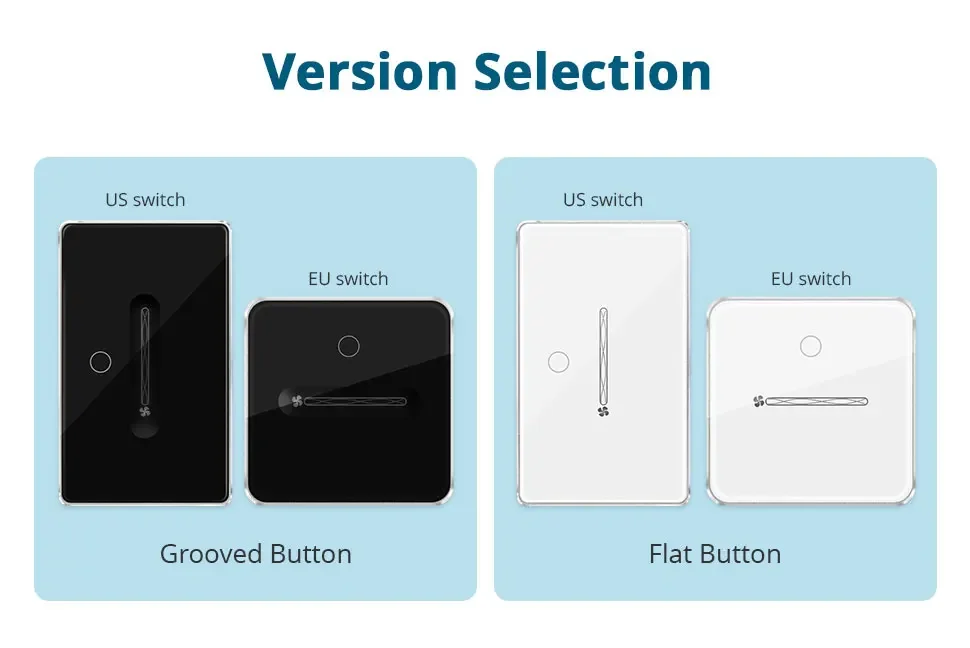 Version Selection

US switch

EU switch

Grooved Button

US switch

EU switch

Flat Button